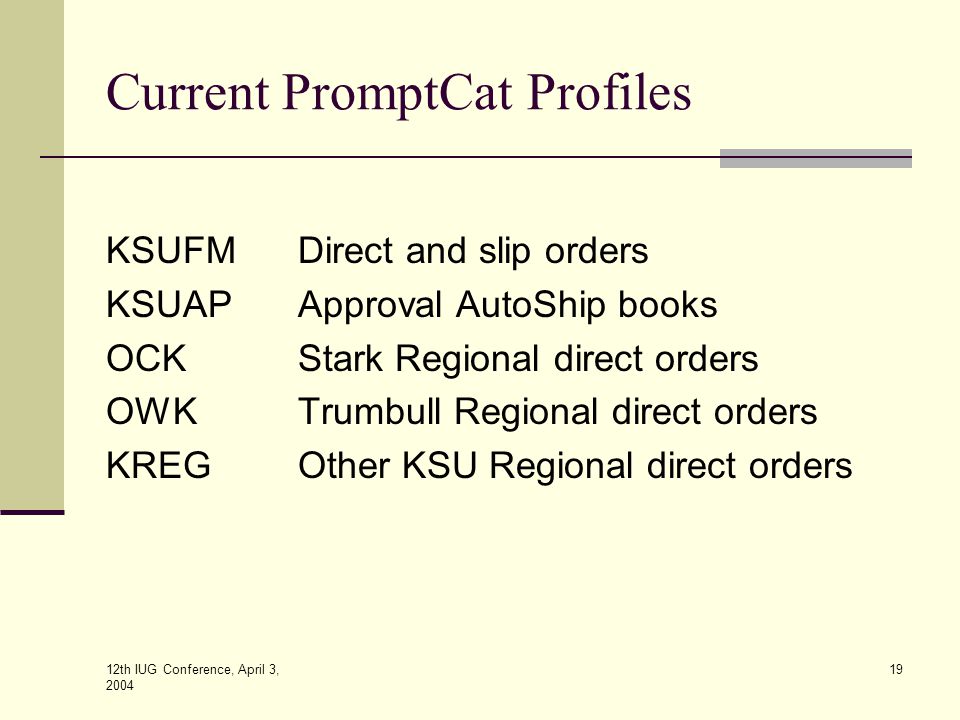 Current PromptCat Profiles

KSUFM Direct and slip orders
KSUAP Approval AutoShip books
OCK Stark Regional direct orders
OWK Trumbull Regional direct orders
KREG Other KSU Regional direct orders

12th IUG Conference, April 3, 2004

19